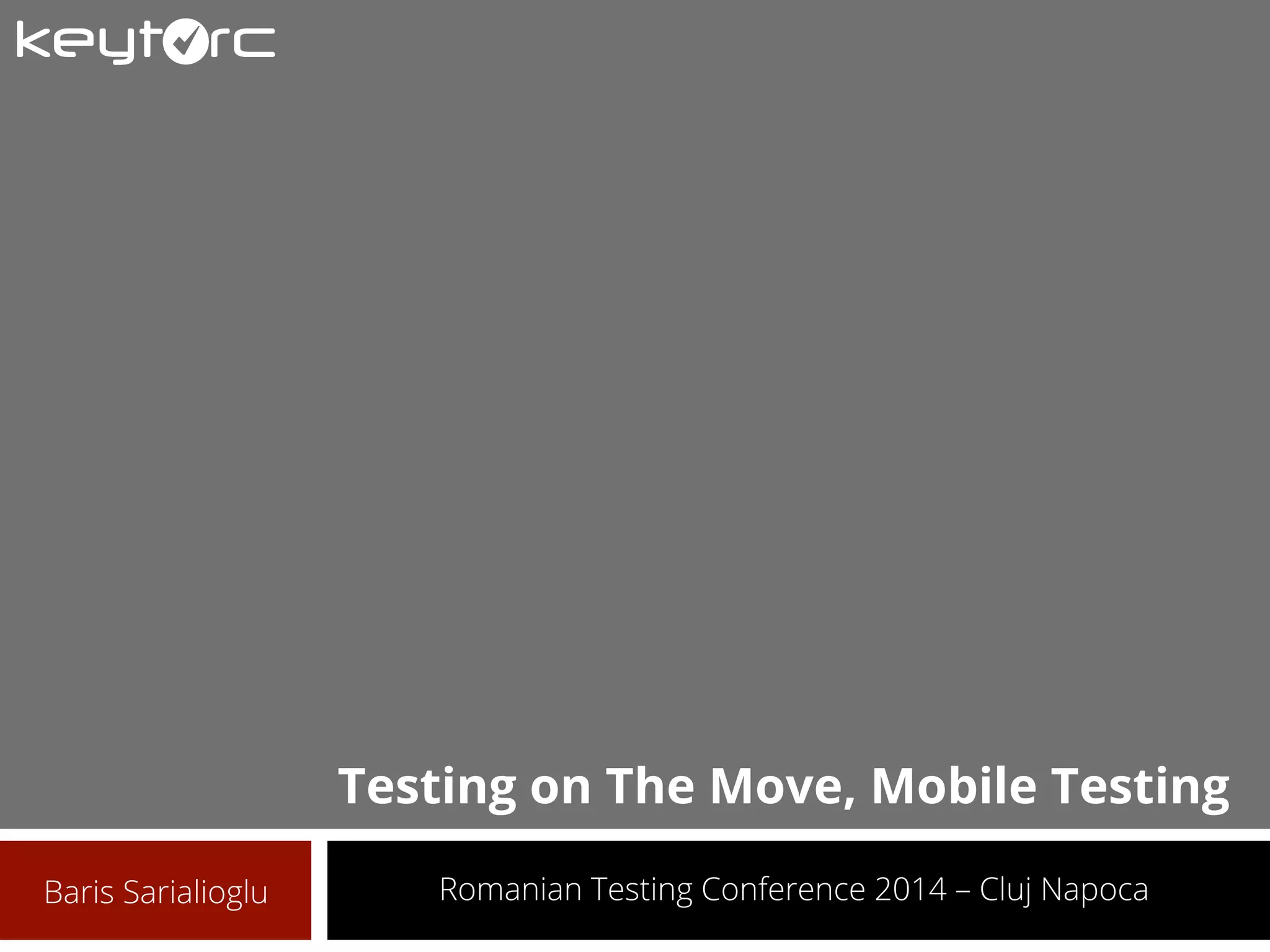 keytorc

Testing on The Move, Mobile Testing

Baris Sarialioglu

Romanian Testing Conference 2014 – Cluj Napoca